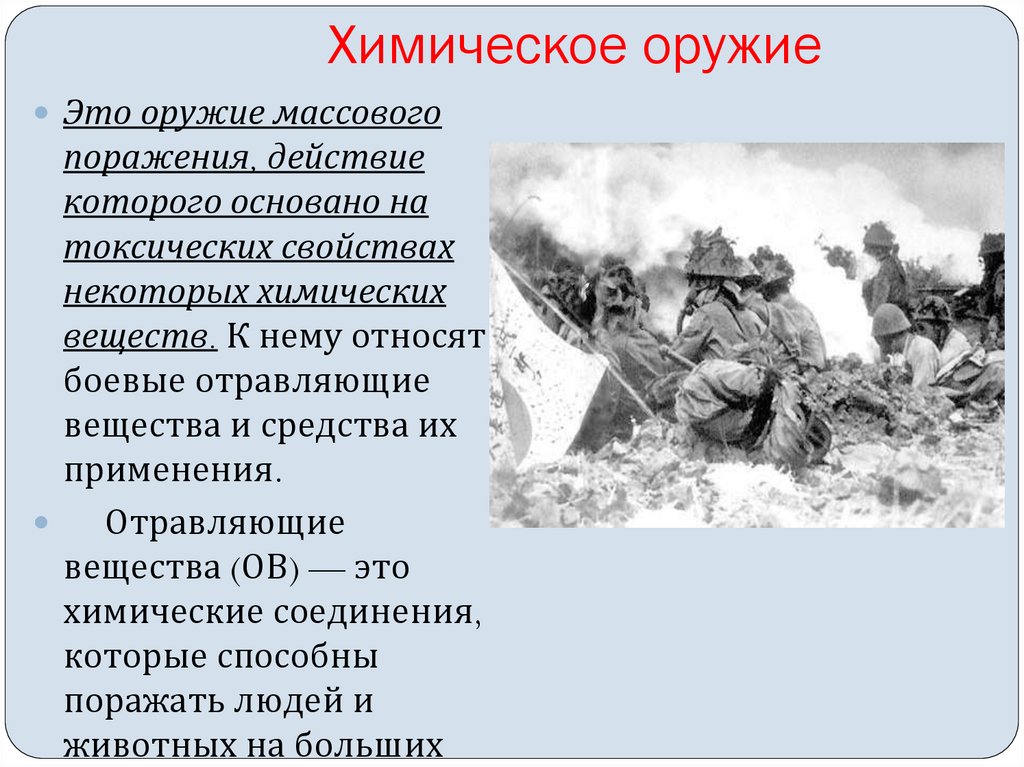 Химическое оружие

Это оружие массового поражения, действие которого основано на токсических свойствах некоторых химических веществ. К нему относят боевые отравляющие вещества и средства их применения.

Отравляющие вещества (ОВ) — это химические соединения, которые способны поражать людей и животных на больших